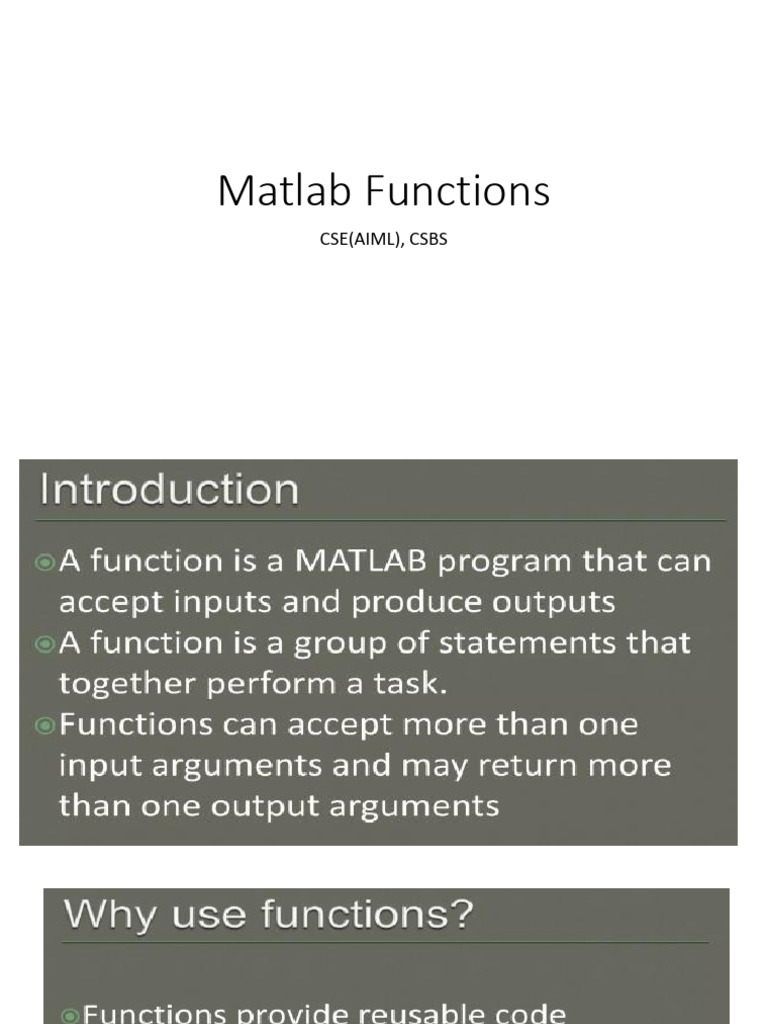 Matlab Functions

CSE(AIML), CSBS

Introduction

A function is a MATLAB program that can accept inputs and produce outputs

A function is a group of statements that together perform a task.

Functions can accept more than one input arguments and may return more than one output arguments

Why use functions?

Functions provide reusable code